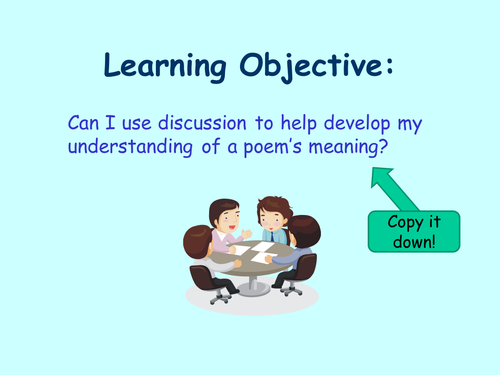 Learning Objective:

Can I use discussion to help develop my understanding of a poem's meaning?

Copy it down!